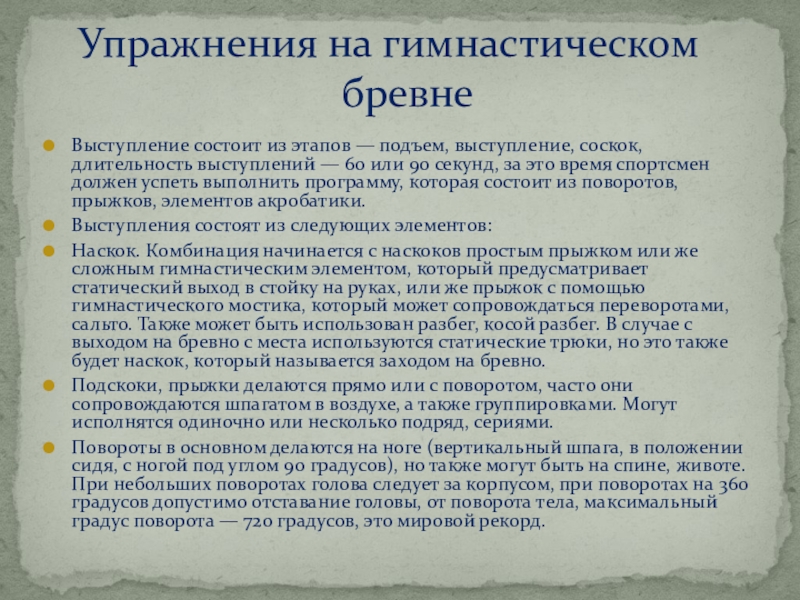 Упражнения на гимнастическом бревне

Выступление состоит из этапов — подъем, выступление, соскок, длительность выступлений — 60 или 90 секунд, за это время спортсмен должен успеть выполнить программу, которая состоит из поворотов, прыжков, элементов акробатики.

Выступления состоят из следующих элементов:

Наскок. Комбинация начинается с наскоков простым прыжком или же сложным гимнастическим элементом, который предусматривает статический выход в стойку на руках, или же прыжок с помощью гимнастического мостика, который может сопровождаться переворотами, сальто. Также может быть использован разбег, косой разбег. В случае с выходом на бревно с места используются статические трюки, но это также будет наскок, который называется заходом на бревно.

Подскоки, прыжки делаются прямо или с поворотом, часто они сопровождаются шпагатом в воздухе, а также группировками. Могут исполнятся одиночно или несколько подряд, сериями.

Повороты в основном делаются на ноге (вертикальный шпага, в положении сидя, с ногой под углом 90 градусов), но также могут быть на спине, животе. При небольших поворотах голова следует за корпусом, при поворотах на 360 градусов допустимо отставание головы, от поворота тела, максимальный градус поворота — 720 градусов, это мировой рекорд.